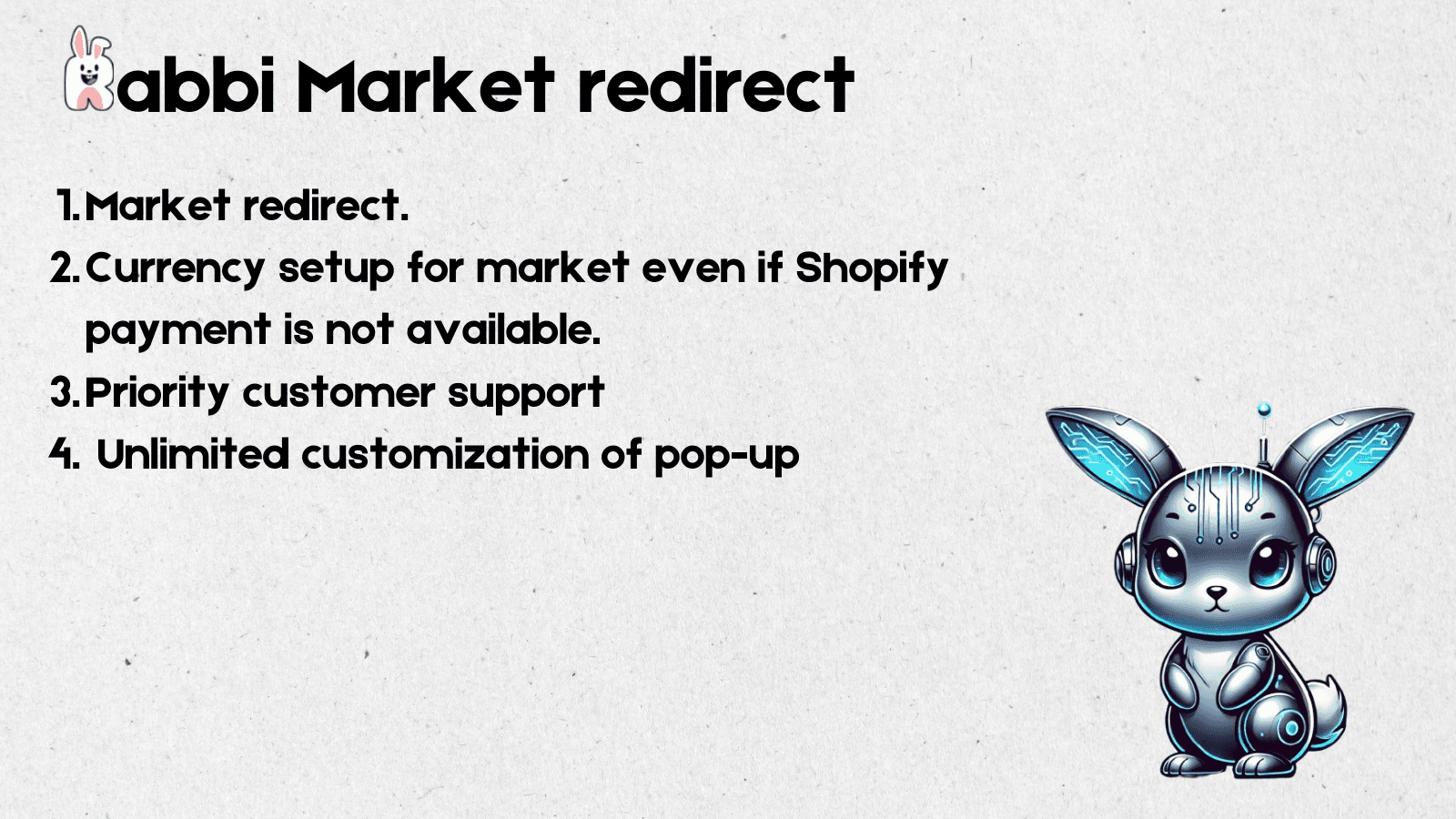 Rabbi Market redirect

1. Market redirect.
2. Currency setup for market even if Shopify payment is not available.
3. Priority customer support
4. Unlimited customization of pop-up